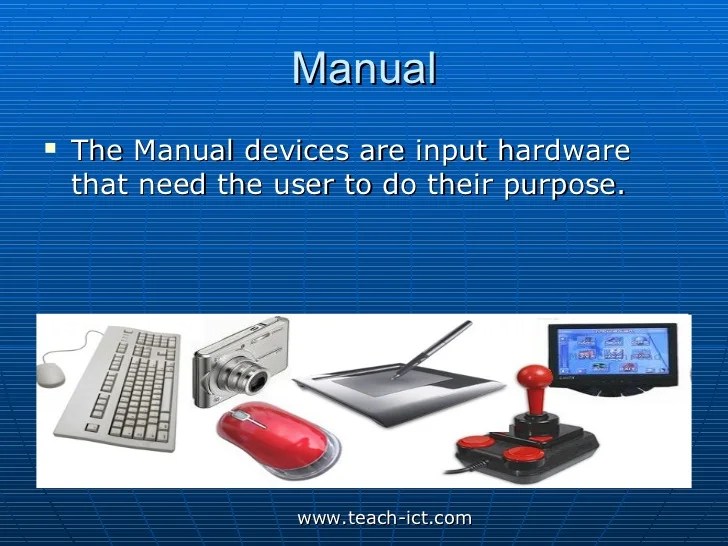 Manual

▪ The Manual devices are input hardware that need the user to do their purpose.

www.teach-ict.com